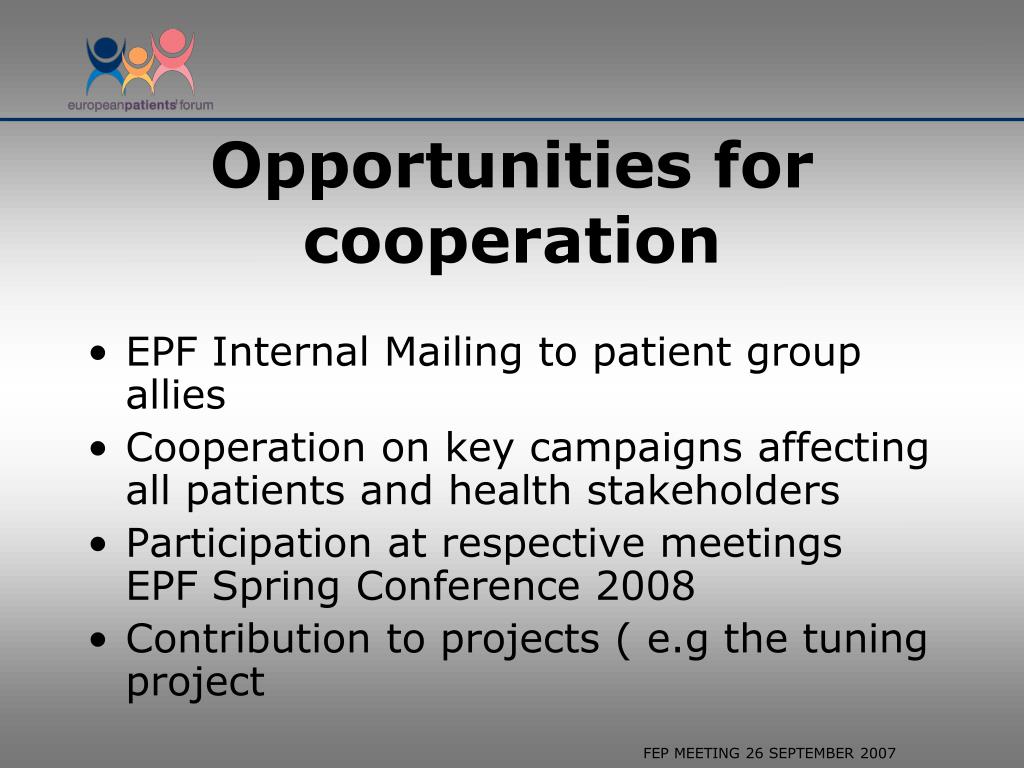 europeanpatients'forum

Opportunities for cooperation

• EPF Internal Mailing to patient group allies
• Cooperation on key campaigns affecting all patients and health stakeholders
• Participation at respective meetings EPF Spring Conference 2008
• Contribution to projects ( e.g the tuning project

FEP MEETING 26 SEPTEMBER 2007